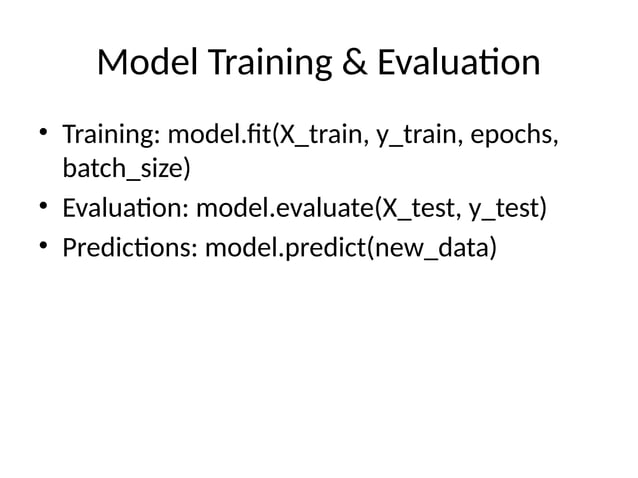 Model Training & Evaluation

• Training: model.fit(X_train, y_train, epochs, batch_size)
• Evaluation: model.evaluate(X_test, y_test)
• Predictions: model.predict(new_data)